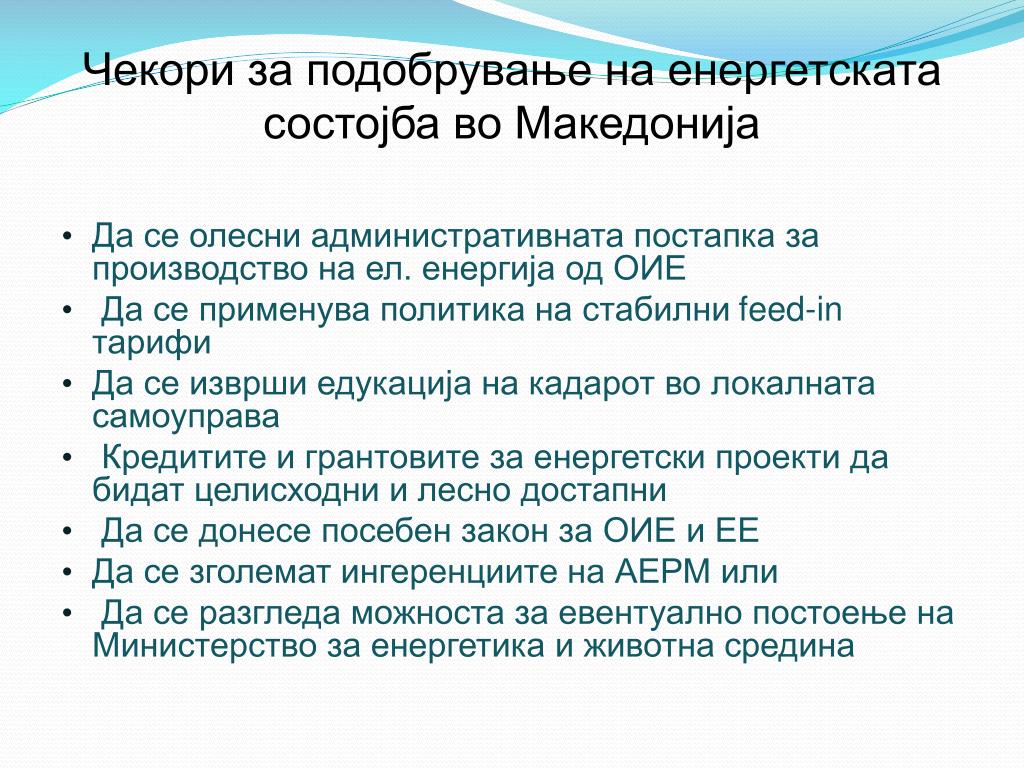 Чекори за подобрување на енергетската состојба во Македонија

• Да се олесни административната постапка за производство на ел. енергија од ОИЕ
• Да се применува политика на стабилни feed-in тарифи
• Да се изврши едукација на кадарот во локалната самоуправа
• Кредитите и грантовите за енергетски проекти да бидат целисходни и лесно достапни
• Да се донесе посебен закон за ОИЕ и ЕЕ
• Да се зголемат ингеренциите на АЕРМ или
• Да се разгледа можноста за евентуално постоење на Министерство за енергетика и животна средина